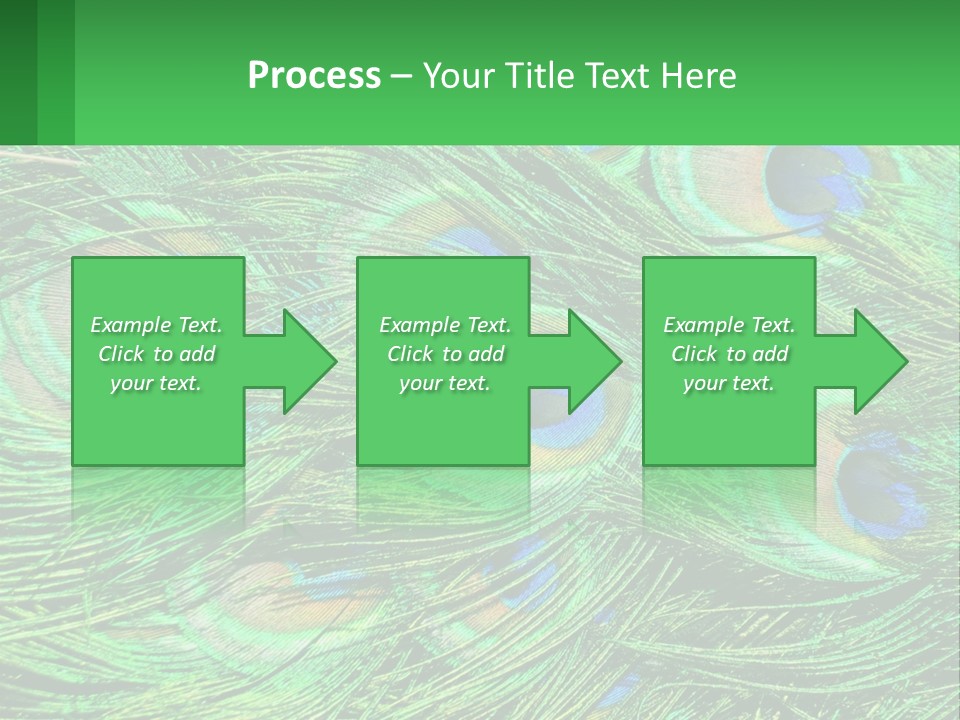 Process – Your Title Text Here

Example Text. Click to add your text.

Example Text. Click to add your text.

Example Text. Click to add your text.